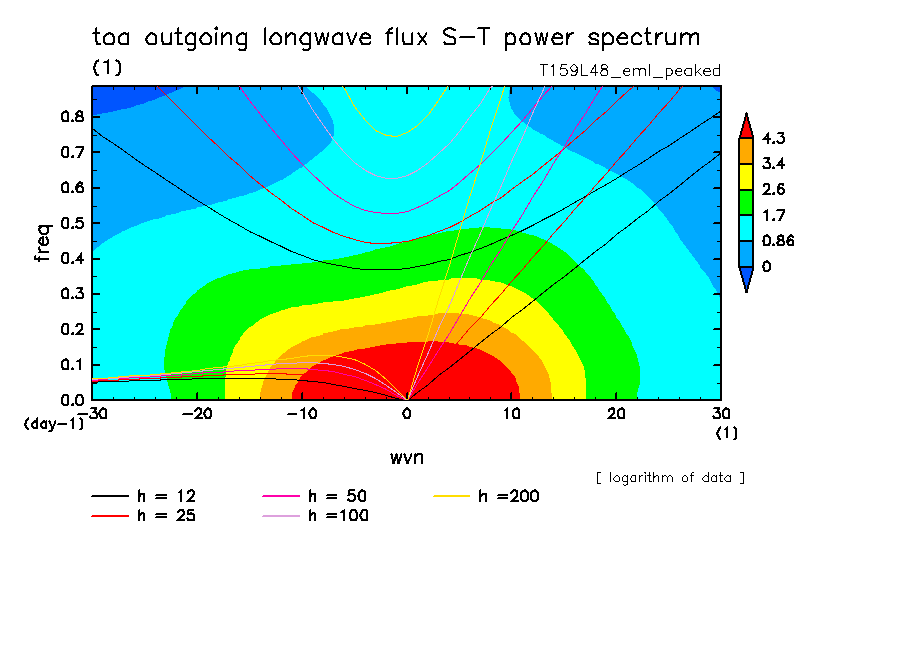 toa outgoing longwave flux S−T power spectrum
(1)
T159L48_eml_peaked

freq
0.8
0.7
0.6
0.5
0.4
0.3
0.2
0.1
0.0
(day−1)

−30 −20 −10 0 10 20 30
(1)
wvn

4.3
3.4
2.6
1.7
0.86
0

[ logarithm of data ]

h = 12
h = 25
h = 50
h =100
h =200